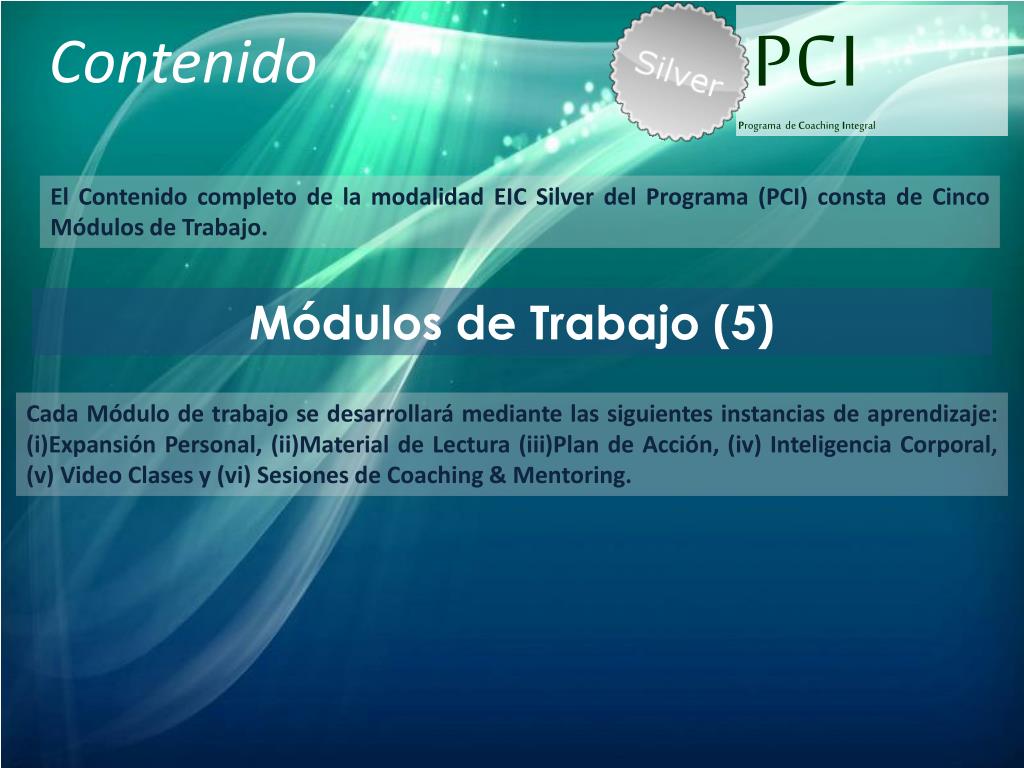 Contenido

Silver

PCI

Programa de Coaching Integral

El Contenido completo de la modalidad EIC Silver del Programa (PCI) consta de Cinco Módulos de Trabajo.

Módulos de Trabajo (5)

Cada Módulo de trabajo se desarrollará mediante las siguientes instancias de aprendizaje: (i)Expansión Personal, (ii)Material de Lectura (iii)Plan de Acción, (iv) Inteligencia Corporal, (v) Video Clases y (vi) Sesiones de Coaching & Mentoring.